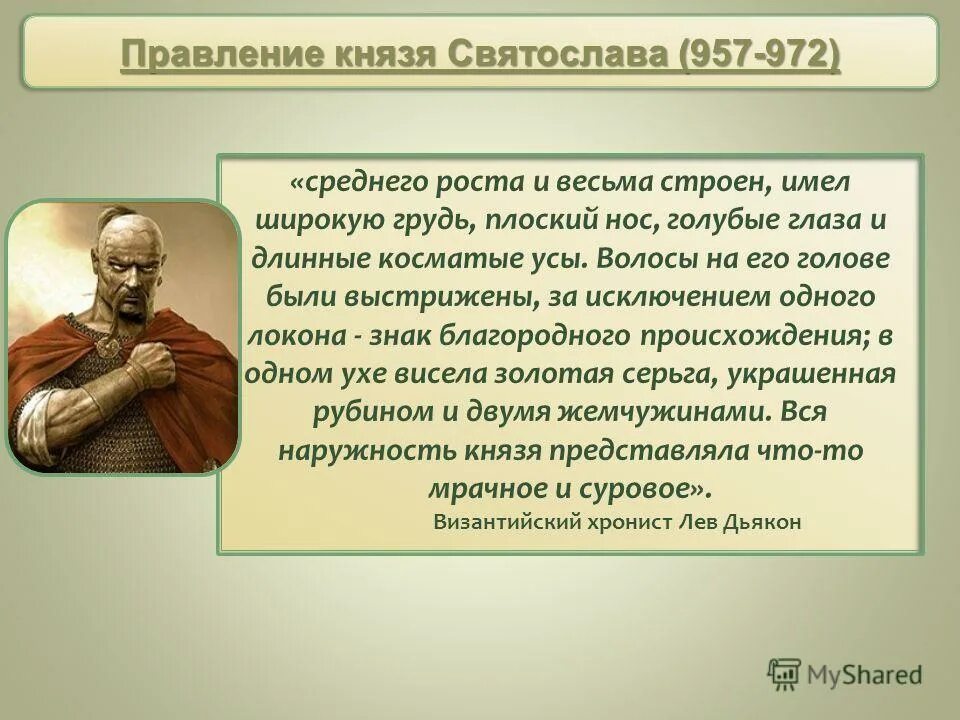 Правление князя Святослава (957-972)

«среднего роста и весьма строен, имел широкую грудь, плоский нос, голубые глаза и длинные косматые усы. Волосы на его голове были выстрижены, за исключением одного локона - знак благородного происхождения; в одном ухе висела золотая серьга, украшенная рубином и двумя жемчужинами. Вся наружность князя представляла что-то мрачное и суровое».

Византийский хронист Лев Дьякон

MyShared